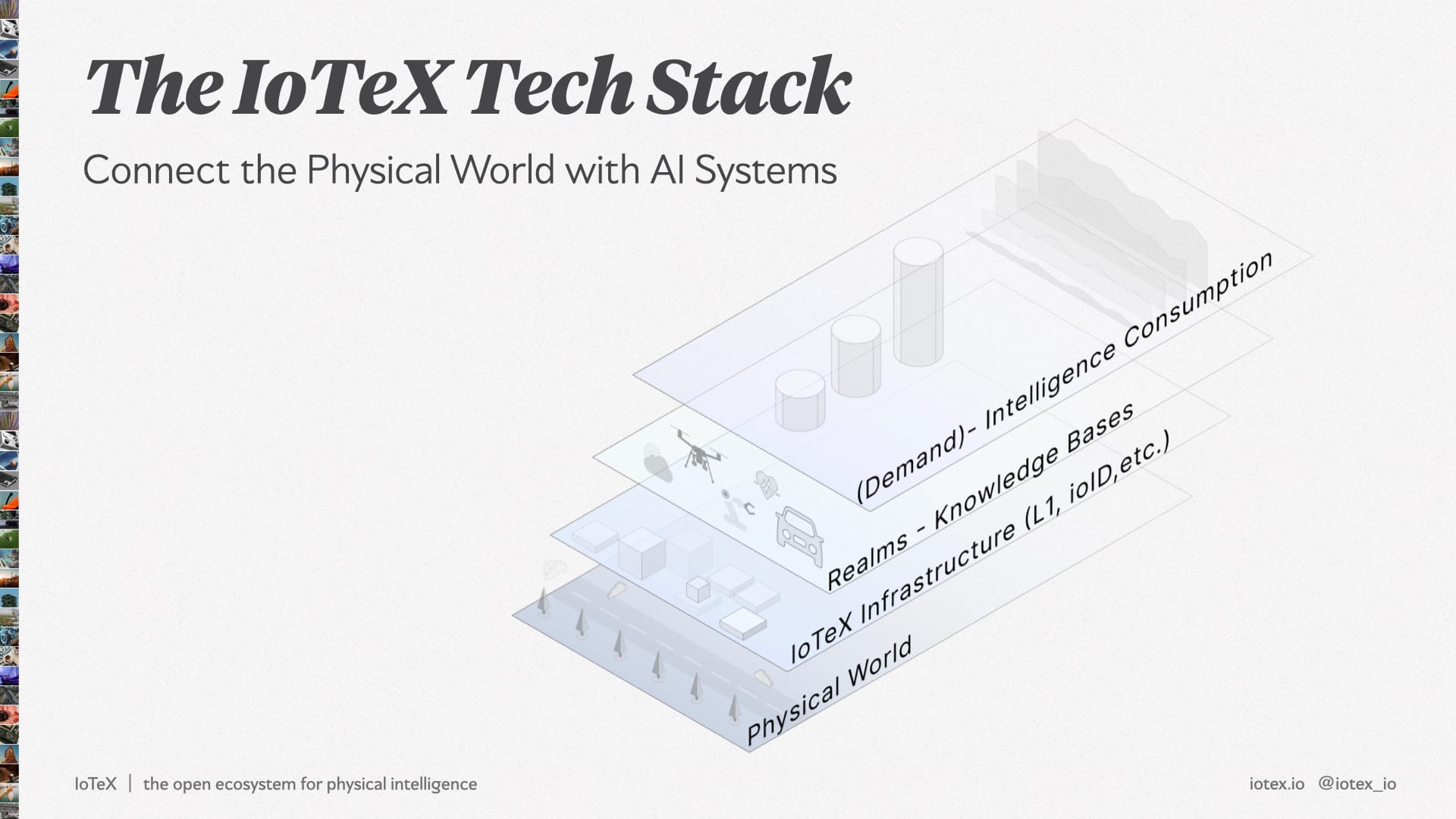 The IoTeX Tech Stack

Connect the Physical World with AI Systems

(Demand)- Intelligence Consumption

Realms - Knowledge Bases

IoTeX Infrastructure (L1, ioID,etc.)

Physical World

IoTeX | the open ecosystem for physical intelligence

iotex.io @iotex_io